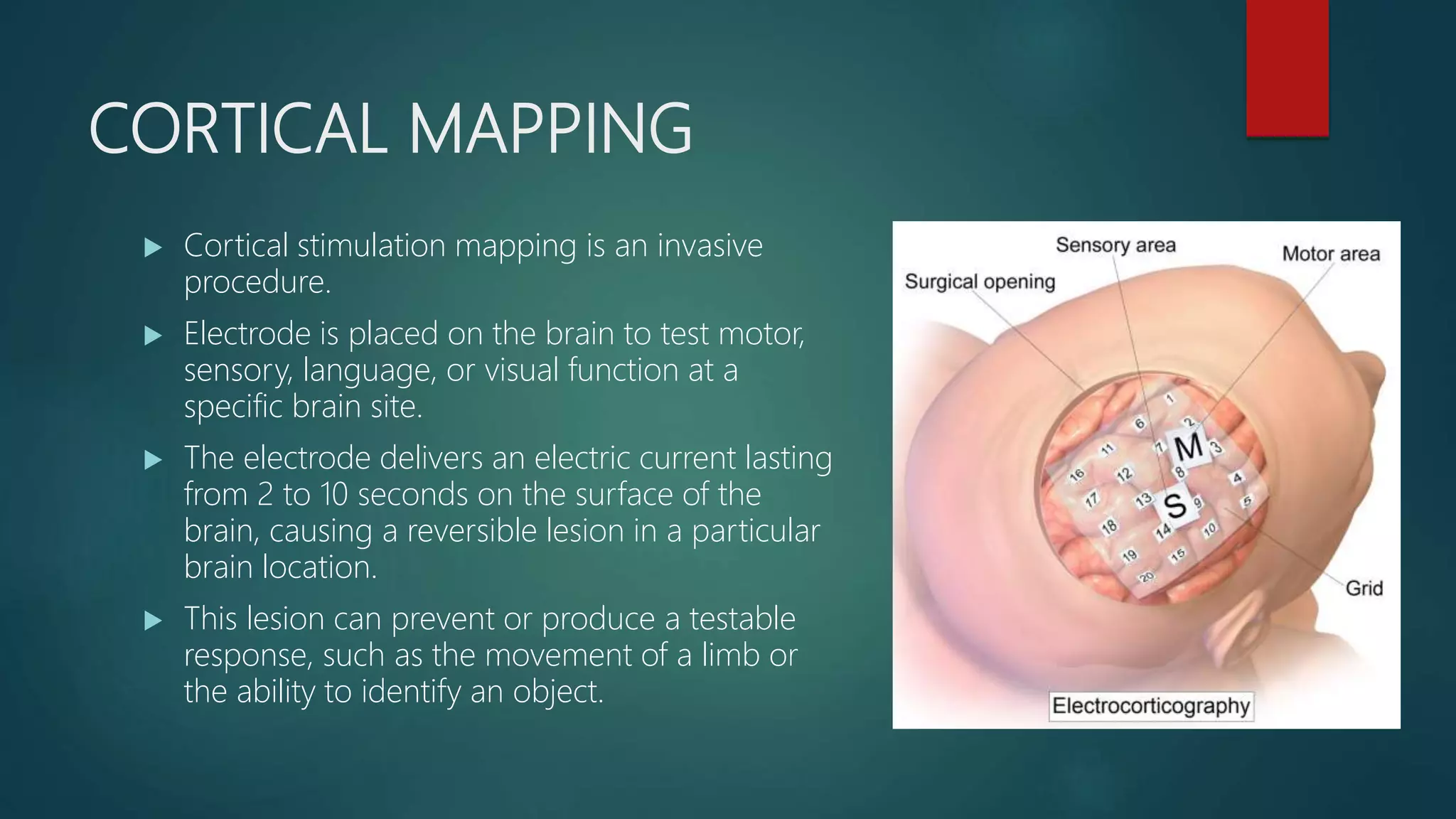 CORTICAL MAPPING

▶ Cortical stimulation mapping is an invasive procedure.

▶ Electrode is placed on the brain to test motor, sensory, language, or visual function at a specific brain site.

▶ The electrode delivers an electric current lasting from 2 to 10 seconds on the surface of the brain, causing a reversible lesion in a particular brain location.

▶ This lesion can prevent or produce a testable response, such as the movement of a limb or the ability to identify an object.

Sensory area
Motor area
Surgical opening
1
2
3
4
5
6
7
8
9
10
11
12
13
14
15
16
17
18
19
20
M
S
Grid
Electrocorticography